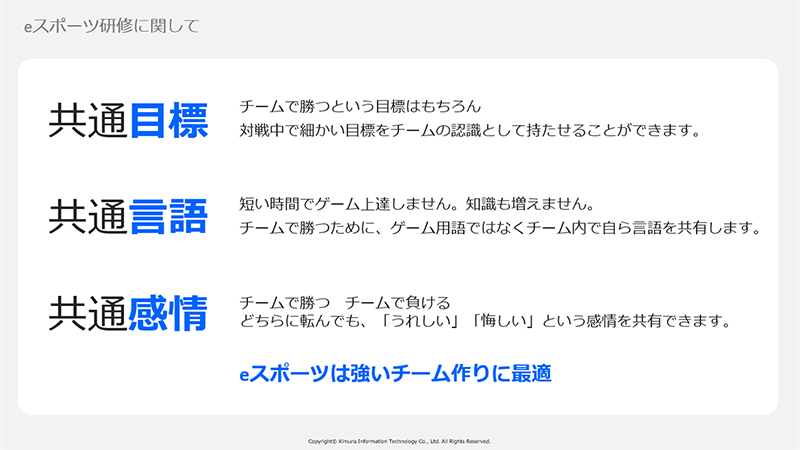 eスポーツ研修に関して

共通目標

チームで勝つという目標はもちろん
対戦中で細かい目標をチームの認識として持たせることができます。

共通言語

短い時間でゲーム上達しません。知識も増えません。
チームで勝つために、ゲーム用語ではなくチーム内で自ら言語を共有します。

共通感情

チームで勝つ　チームで負ける
どちらに転んでも、「うれしい」「悔しい」という感情を共有できます。

eスポーツは強いチーム作りに最適

Copyright© Kimura Information Technology Co., Ltd. All Rights Reserved.